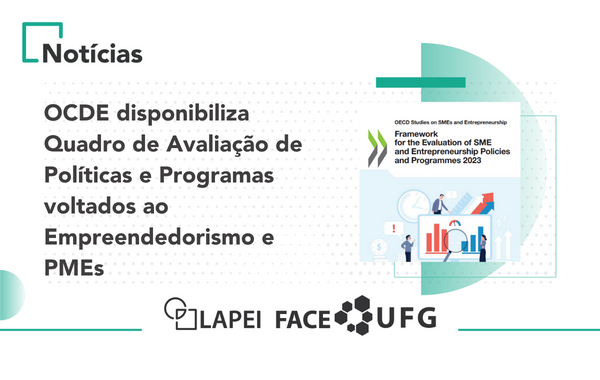 Notícias

OCDE disponibiliza Quadro de Avaliação de Políticas e Programas voltados ao Empreendedorismo e PMEs

OECD Studies on SMEs and Entrepreneurship

Framework for the Evaluation of SME and Entrepreneurship Policies and Programmes 2023

LAPEI FACE UFG